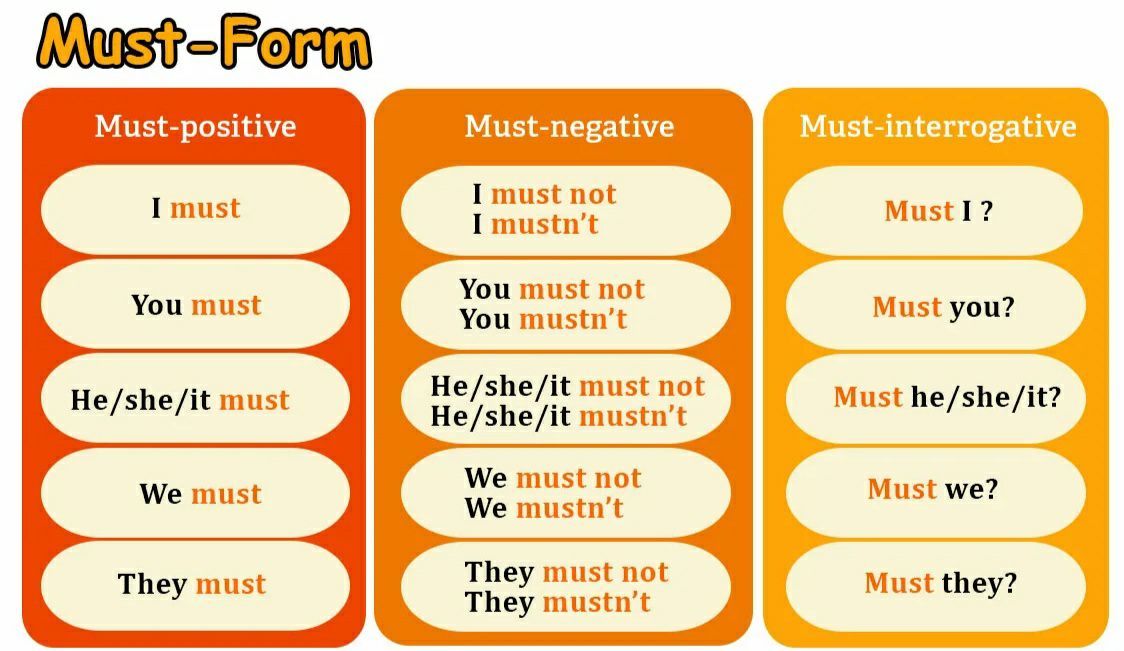 Must-Form

Must-positive

I must

You must

He/she/it must

We must

They must

Must-negative

I must not
I mustn't

You must not
You mustn't

He/she/it must not
He/she/it mustn't

We must not
We mustn't

They must not
They mustn't

Must-interrogative

Must I ?

Must you?

Must he/she/it?

Must we?

Must they?